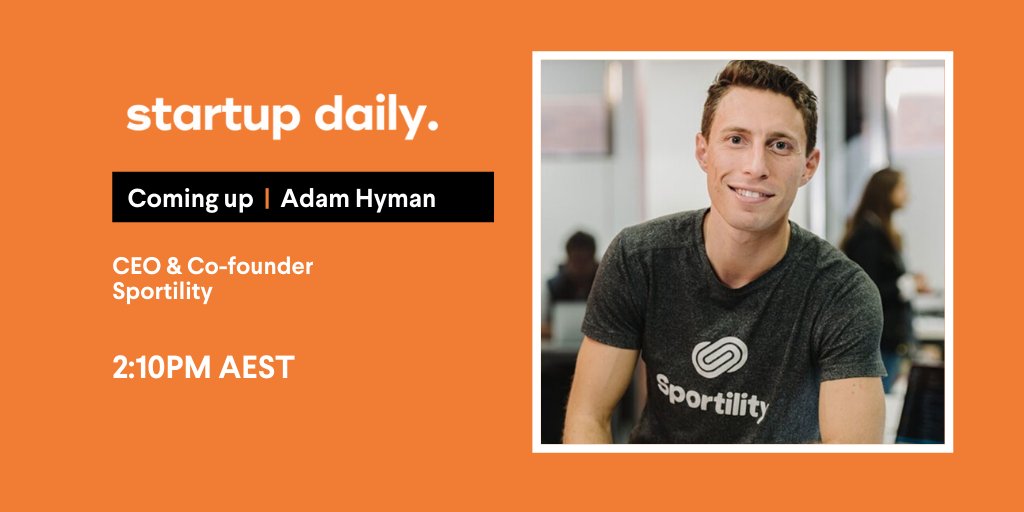 startup daily.

Coming up | Adam Hyman

CEO & Co-founder
Sportility

2:10PM AEST

Sportility